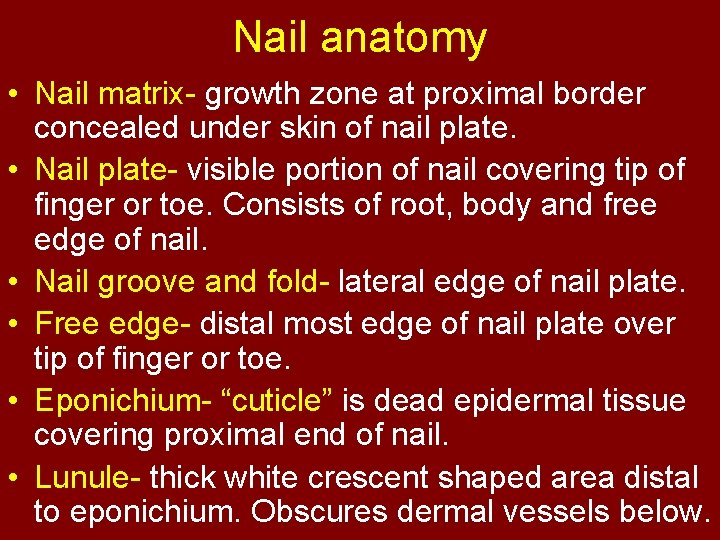 Nail anatomy

• Nail matrix- growth zone at proximal border concealed under skin of nail plate.
• Nail plate- visible portion of nail covering tip of finger or toe. Consists of root, body and free edge of nail.
• Nail groove and fold- lateral edge of nail plate.
• Free edge- distal most edge of nail plate over tip of finger or toe.
• Eponichium- “cuticle” is dead epidermal tissue covering proximal end of nail.
• Lunule- thick white crescent shaped area distal to eponichium. Obscures dermal vessels below.